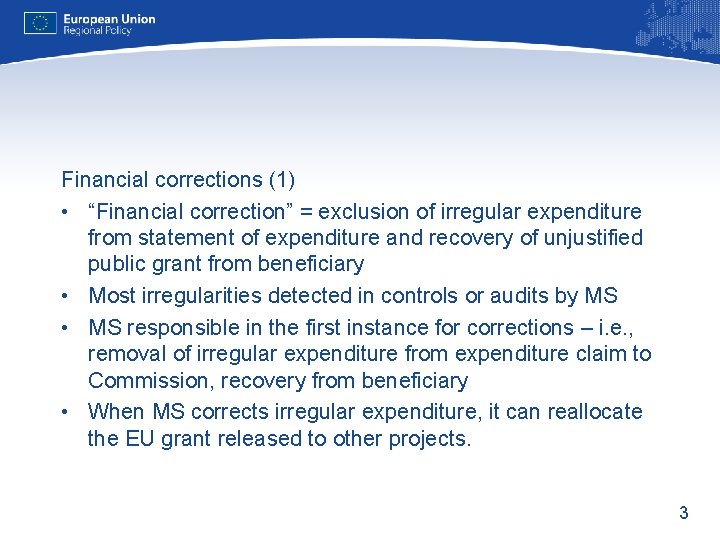 European Union
Regional Policy

Financial corrections (1)

• “Financial correction” = exclusion of irregular expenditure from statement of expenditure and recovery of unjustified public grant from beneficiary
• Most irregularities detected in controls or audits by MS
• MS responsible in the first instance for corrections – i.e., removal of irregular expenditure from expenditure claim to Commission, recovery from beneficiary
• When MS corrects irregular expenditure, it can reallocate the EU grant released to other projects.

3